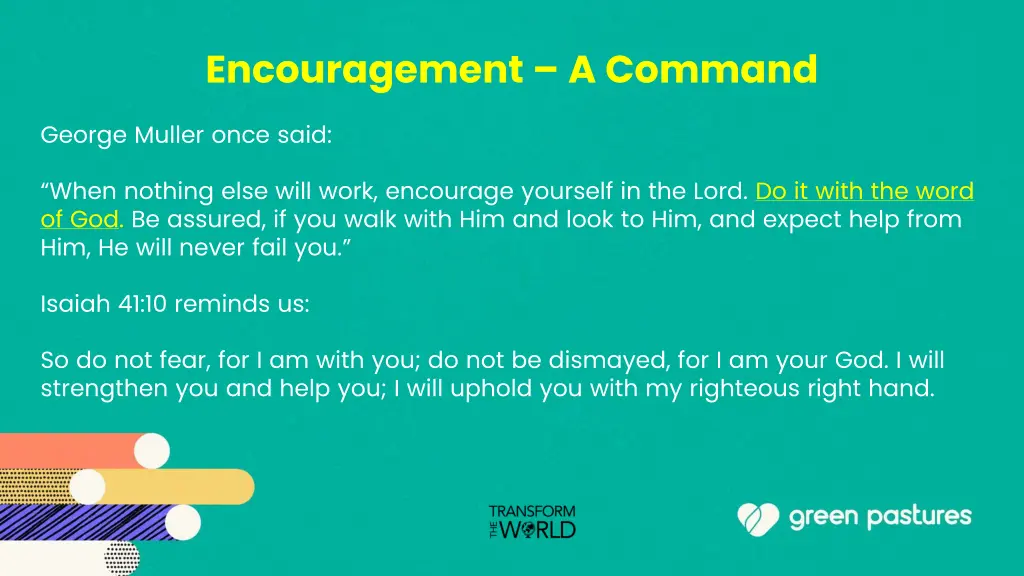 Encouragement – A Command

George Muller once said:

“When nothing else will work, encourage yourself in the Lord. Do it with the word of God. Be assured, if you walk with Him and look to Him, and expect help from Him, He will never fail you.”

Isaiah 41:10 reminds us:

So do not fear, for I am with you; do not be dismayed, for I am your God. I will strengthen you and help you; I will uphold you with my righteous right hand.

TRANSFORM THE WORLD

green pastures